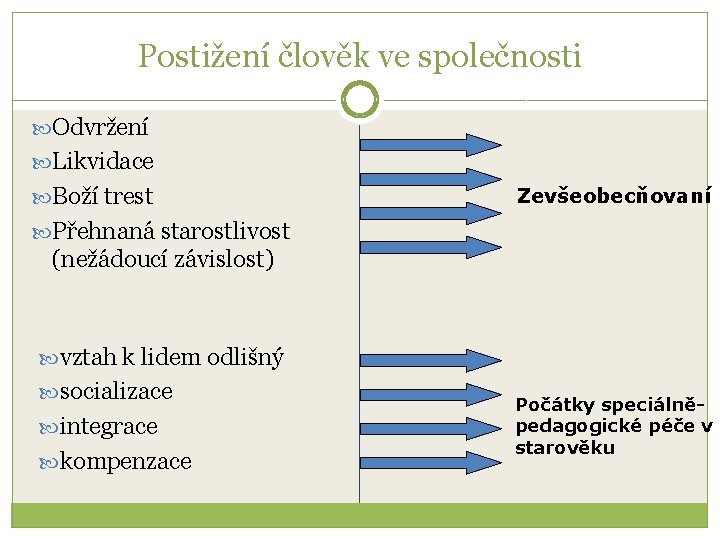 Postižení člověk ve společnosti

Odvržení
Likvidace
Boží trest
Přehnaná starostlivost (nežádoucí závislost)

Zevšeobecňovaní

vztah k lidem odlišný
socializace
integrace
kompenzace

Počátky speciálně-pedagogické péče v starověku